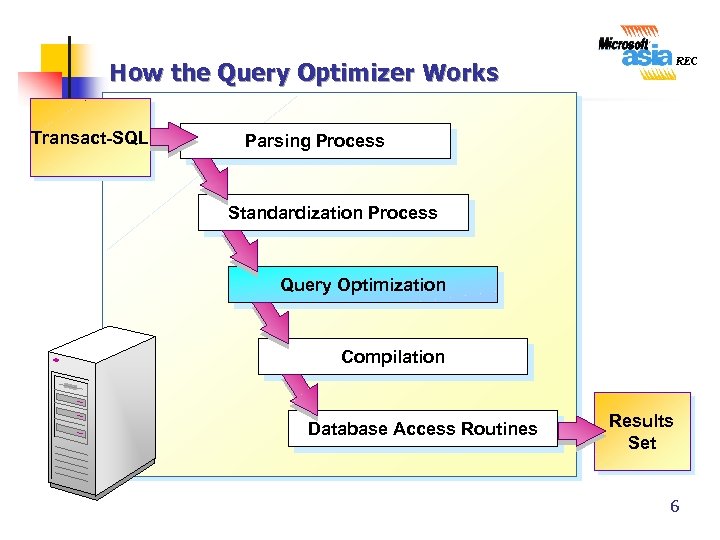 Microsoft asia REC

How the Query Optimizer Works

Transact-SQL

Parsing Process

Standardization Process

Query Optimization

Compilation

Database Access Routines

Results Set

6